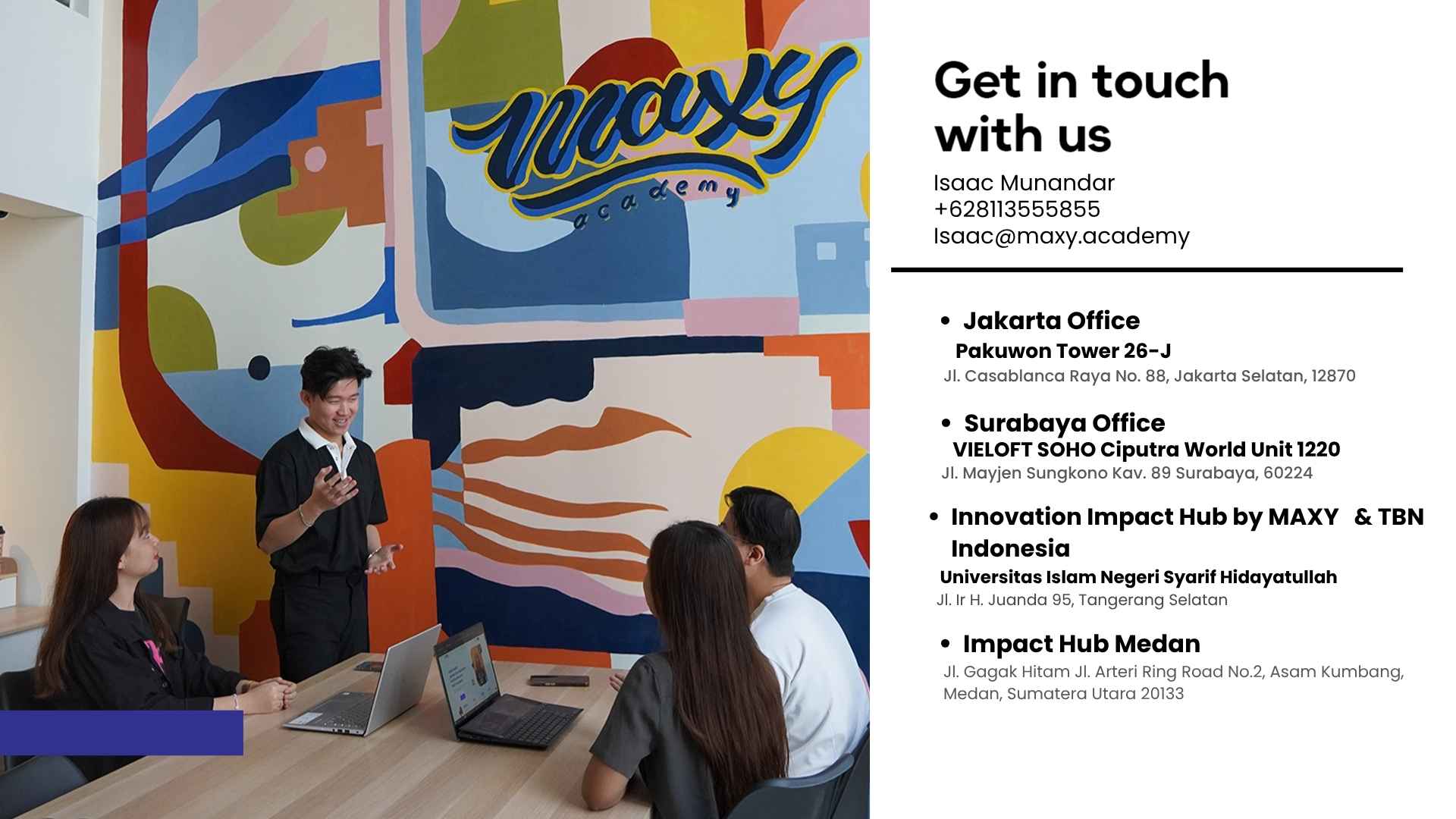 maxy
academy

Get in touch with us

Isaac Munandar
+628113555855
Isaac@maxy.academy

• Jakarta Office
Pakuwon Tower 26-J
Jl. Casablanca Raya No. 88, Jakarta Selatan, 12870

• Surabaya Office
VIELOFT SOHO Ciputra World Unit 1220
Jl. Mayjen Sungkono Kav. 89 Surabaya, 60224

• Innovation Impact Hub by MAXY & TBN Indonesia
Universitas Islam Negeri Syarif Hidayatullah
Jl. Ir H. Juanda 95, Tangerang Selatan

• Impact Hub Medan
Jl. Gagak Hitam Jl. Arteri Ring Road No.2, Asam Kumbang, Medan, Sumatera Utara 20133